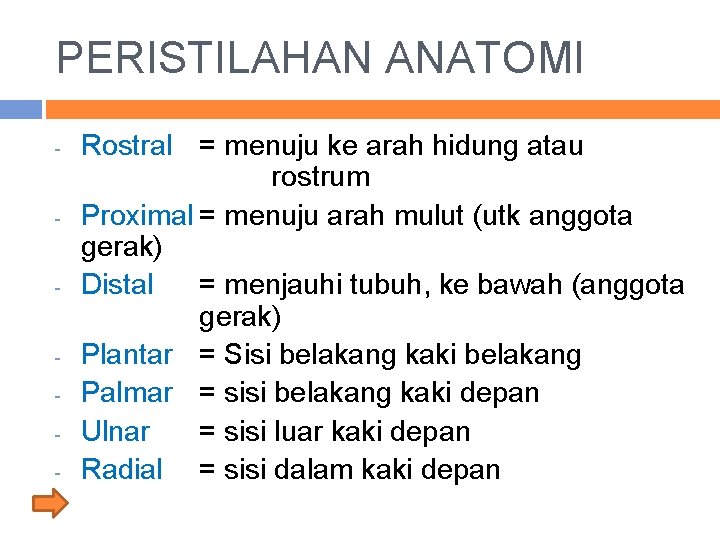 PERISTILAHAN ANATOMI

- Rostral = menuju ke arah hidung atau rostrum
- Proximal = menuju arah mulut (utk anggota gerak)
- Distal = menjauhi tubuh, ke bawah (anggota gerak)
- Plantar = Sisi belakang kaki belakang
- Palmar = sisi belakang kaki depan
- Ulnar = sisi luar kaki depan
- Radial = sisi dalam kaki depan